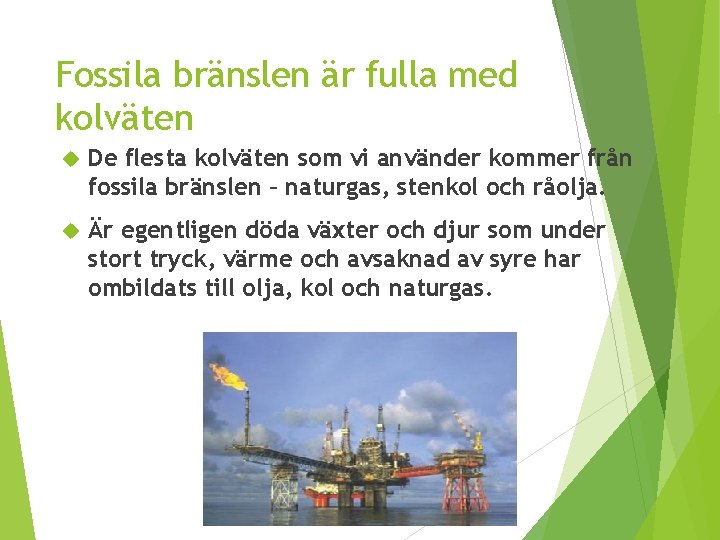 Fossila bränslen är fulla med kolväten

De flesta kolväten som vi använder kommer från fossila bränslen – naturgas, stenkol och råolja.

Är egentligen döda växter och djur som under stort tryck, värme och avsaknad av syre har ombildats till olja, kol och naturgas.